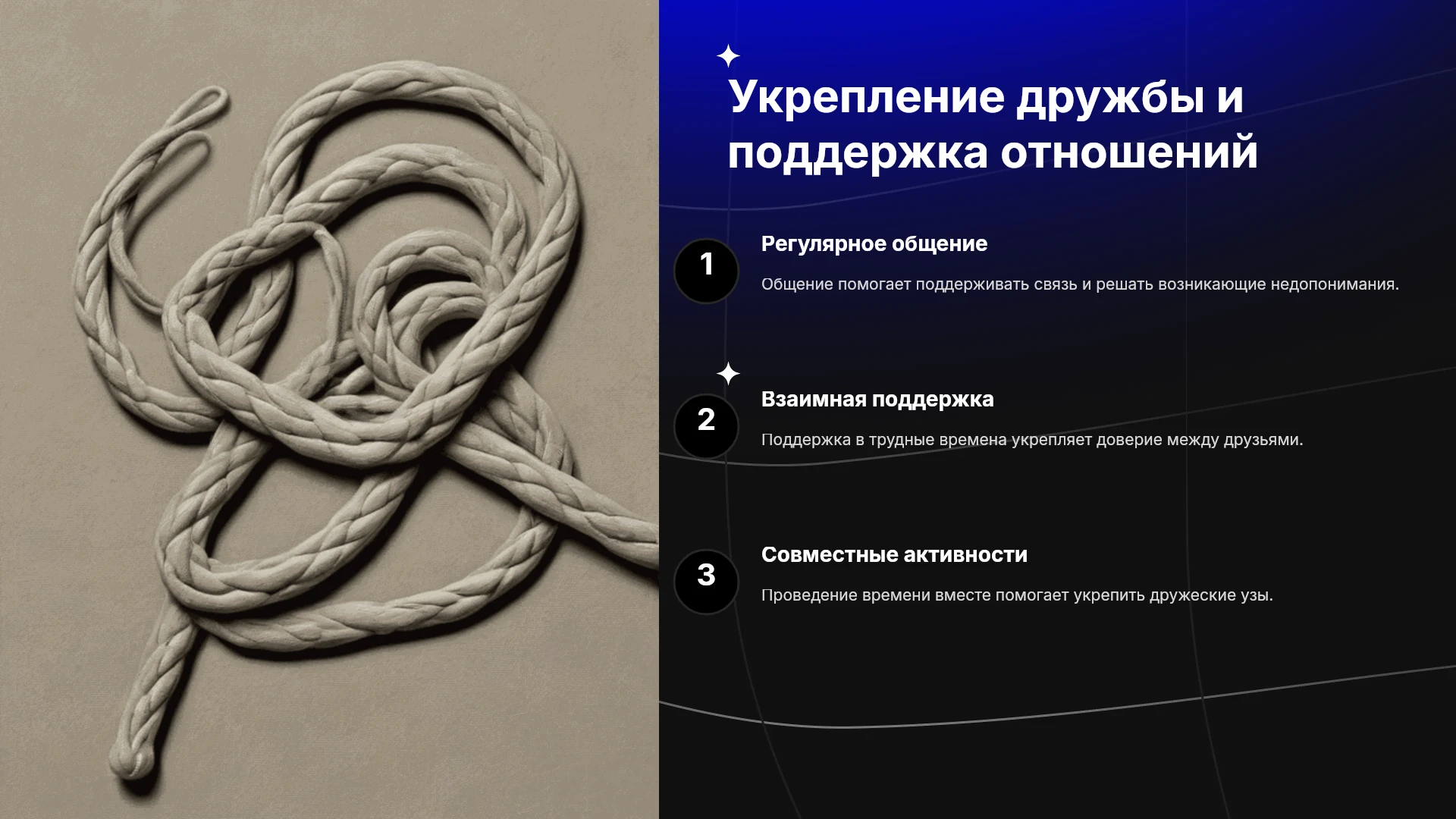 Укрепление дружбы и поддержка отношений

1

Регулярное общение

Общение помогает поддерживать связь и решать возникающие недопонимания.

2

Взаимная поддержка

Поддержка в трудные времена укрепляет доверие между друзьями.

3

Совместные активности

Проведение времени вместе помогает укрепить дружеские узы.